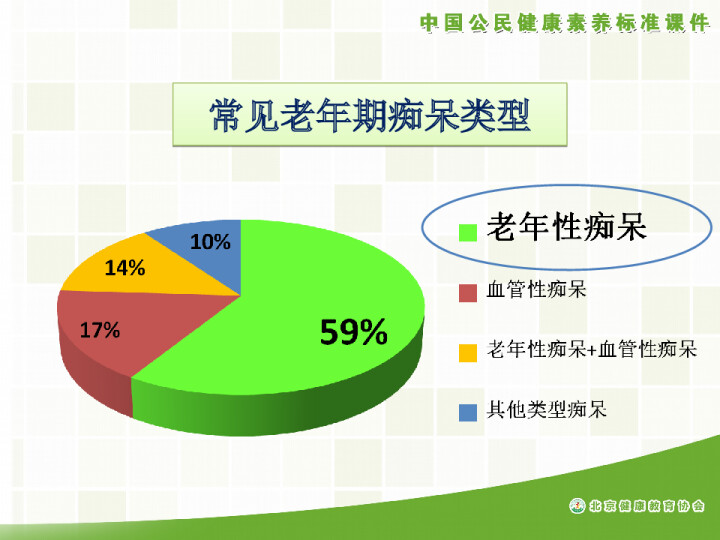 中国公民健康素养标准课件

常见老年期痴呆类型

10%
14%
17%
59%

老年性痴呆
血管性痴呆
老年性痴呆+血管性痴呆
其他类型痴呆

北京健康教育协会